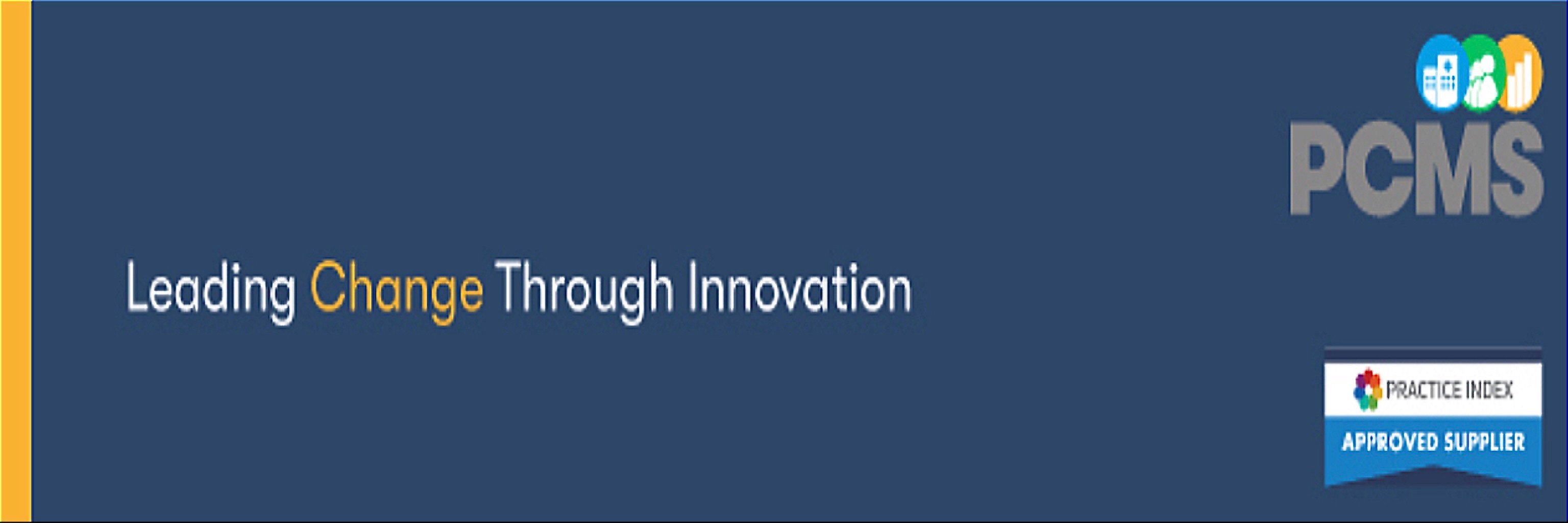 PCMS

Leading Change Through Innovation

PRACTICE INDEX
APPROVED SUPPLIER